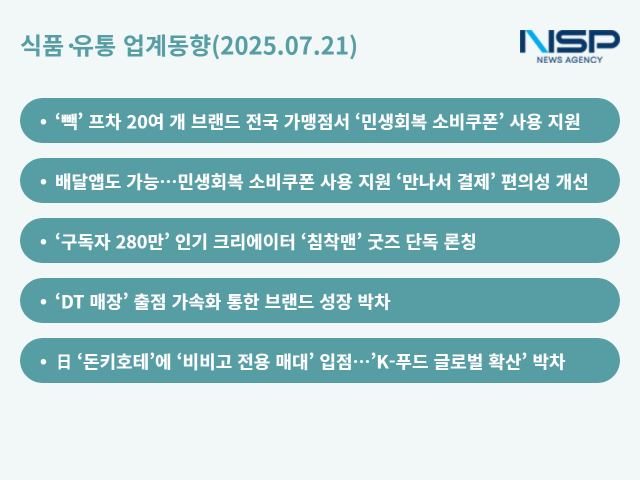 식품·유통 업계동향(2025.07.21)

NSP
NEWS AGENCY

• ‘빽’ 프차 20여 개 브랜드 전국 가맹점서 ‘민생회복 소비쿠폰’ 사용 지원

• 배달앱도 가능…민생회복 소비쿠폰 사용 지원 ‘만나서 결제’ 편의성 개선

• ‘구독자 280만’ 인기 크리에이터 ‘침착맨’ 굿즈 단독 론칭

• ‘DT 매장’ 출점 가속화 통한 브랜드 성장 박차

• 日 ‘돈키호테’에 ‘비비고 전용 매대’ 입점…’K-푸드 글로벌 확산’ 박차